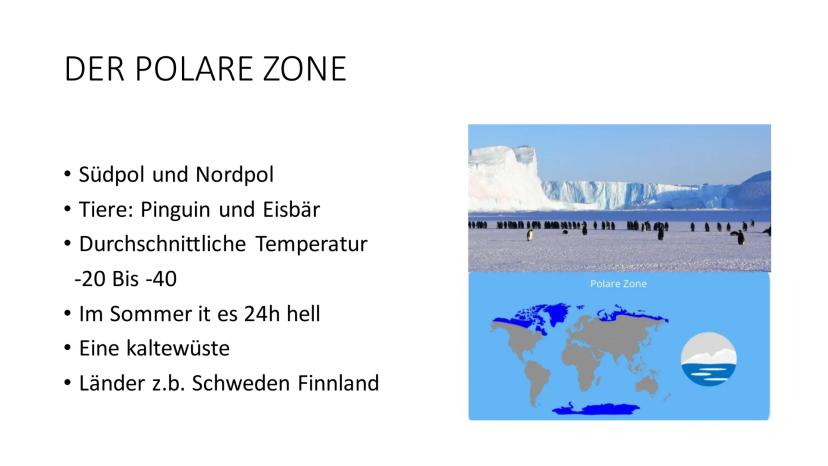 DER POLARE ZONE

• Südpol und Nordpol
• Tiere: Pinguin und Eisbär
• Durchschnittliche Temperatur -20 Bis -40
• Im Sommer it es 24h hell
• Eine kaltewüste
• Länder z.b. Schweden Finnland

Polare Zone